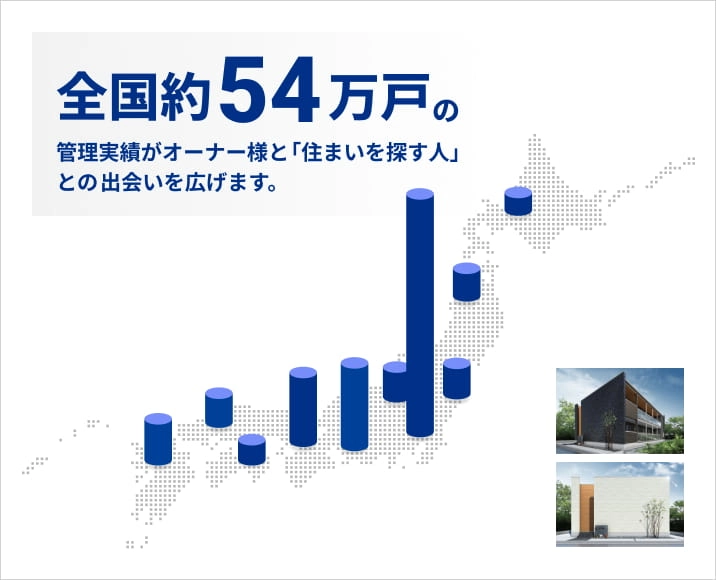 全国約54万戸の

管理実績がオーナー様と「住まいを探す人」との出会いを広げます。